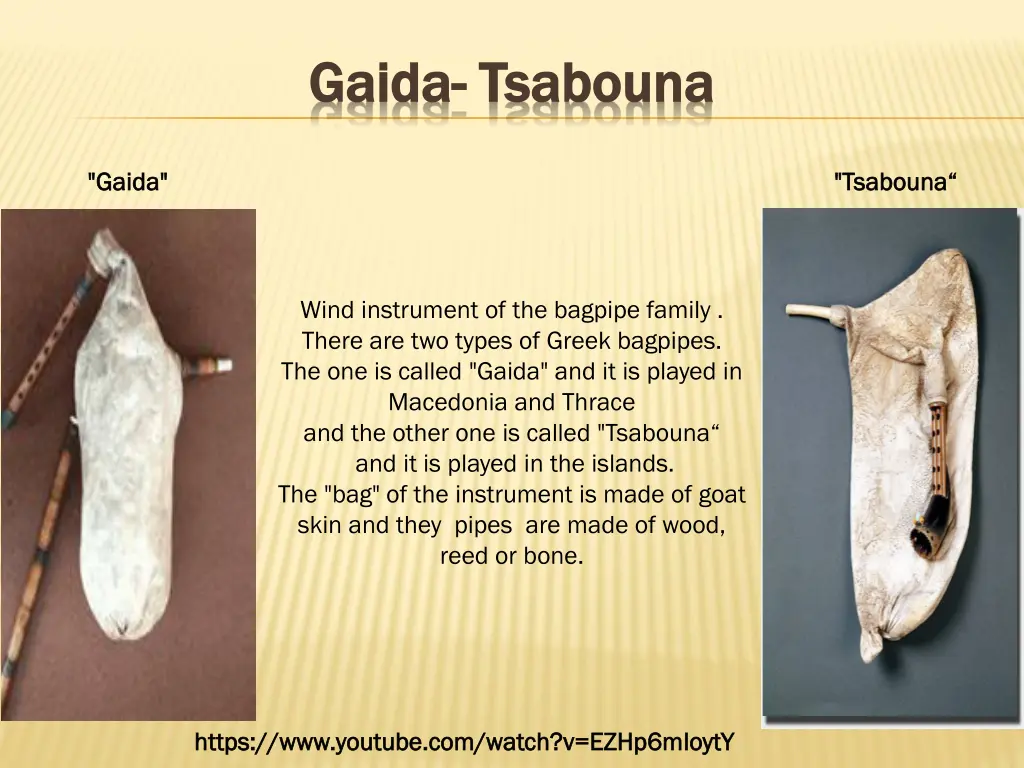 Gaida- Tsabouna

"Gaida"

"Tsabouna“

Wind instrument of the bagpipe family . There are two types of Greek bagpipes. The one is called "Gaida" and it is played in Macedonia and Thrace and the other one is called "Tsabouna“ and it is played in the islands. The "bag" of the instrument is made of goat skin and they pipes are made of wood, reed or bone.

https://www.youtube.com/watch?v=EZHp6mIoytY